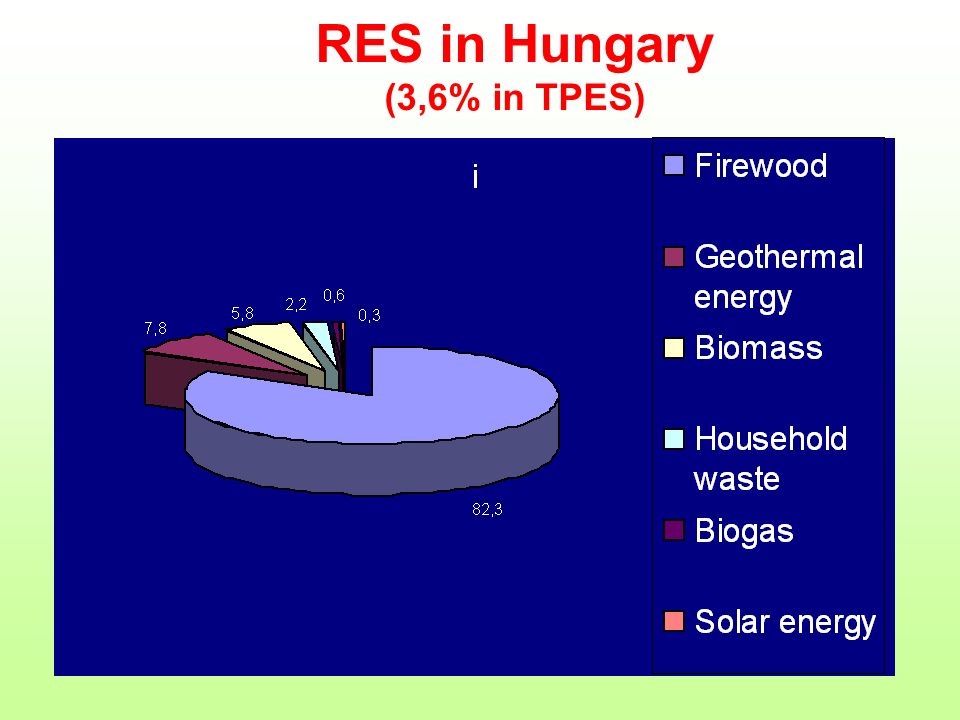 RES in Hungary
(3,6% in TPES)

i

7,8
5,8
2,2
0,6
0,3
82,3

Firewood
Geothermal energy
Biomass
Household waste
Biogas
Solar energy